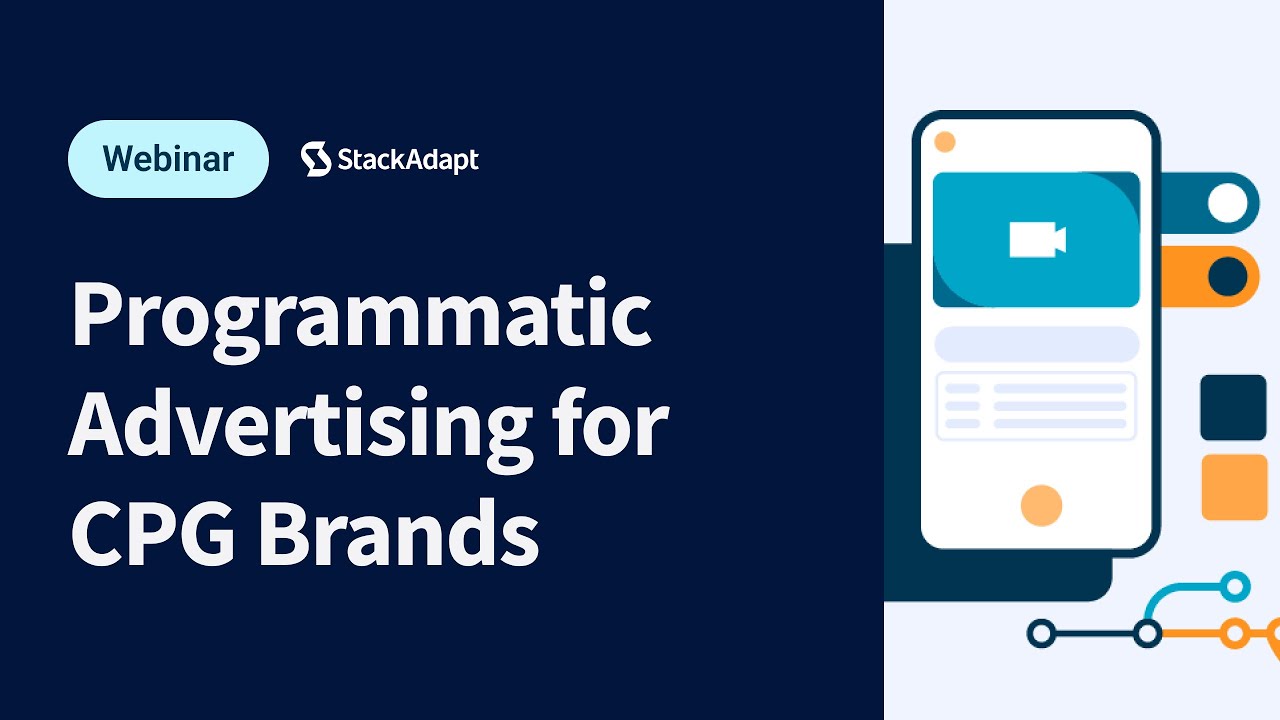 Webinar
StackAdapt

Programmatic Advertising for CPG Brands